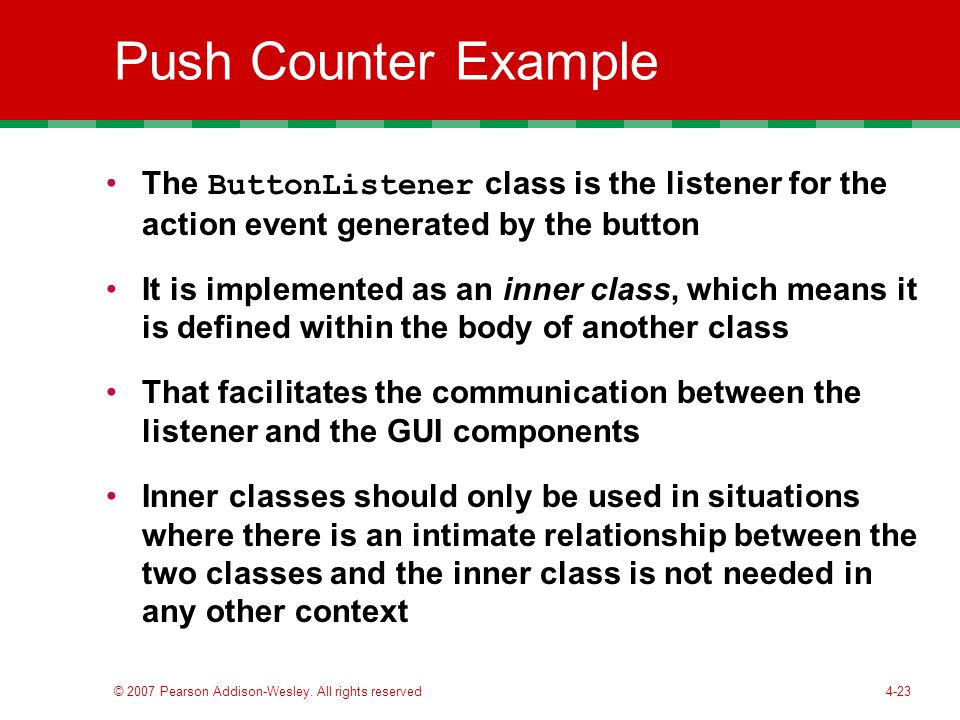 Push Counter Example

• The ButtonListener class is the listener for the action event generated by the button

• It is implemented as an inner class, which means it is defined within the body of another class

• That facilitates the communication between the listener and the GUI components

• Inner classes should only be used in situations where there is an intimate relationship between the two classes and the inner class is not needed in any other context

© 2007 Pearson Addison-Wesley. All rights reserved

4-23